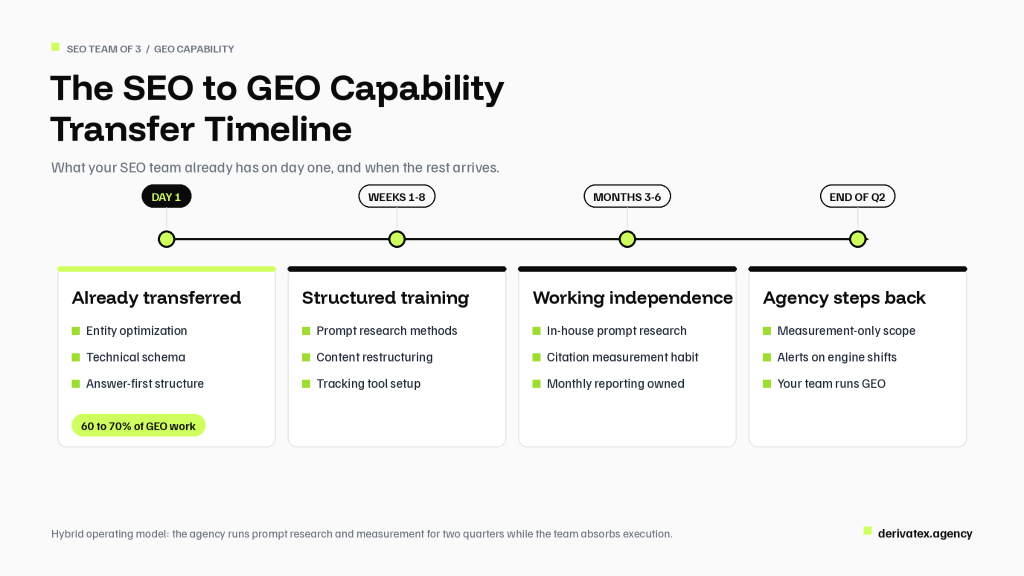 SEO TEAM OF 3 / GEO CAPABILITY

The SEO to GEO Capability Transfer Timeline

What your SEO team already has on day one, and when the rest arrives.

DAY 1

WEEKS 1-8

MONTHS 3-6

END OF Q2

Already transferred

Entity optimization

Technical schema

Answer-first structure

60 to 70% of GEO work

Structured training

Prompt research methods

Content restructuring

Tracking tool setup

Working independence

In-house prompt research

Citation measurement habit

Monthly reporting owned

Agency steps back

Measurement-only scope

Alerts on engine shifts

Your team runs GEO

Hybrid operating model: the agency runs prompt research and measurement for two quarters while the team absorbs execution.

derivatex.agency